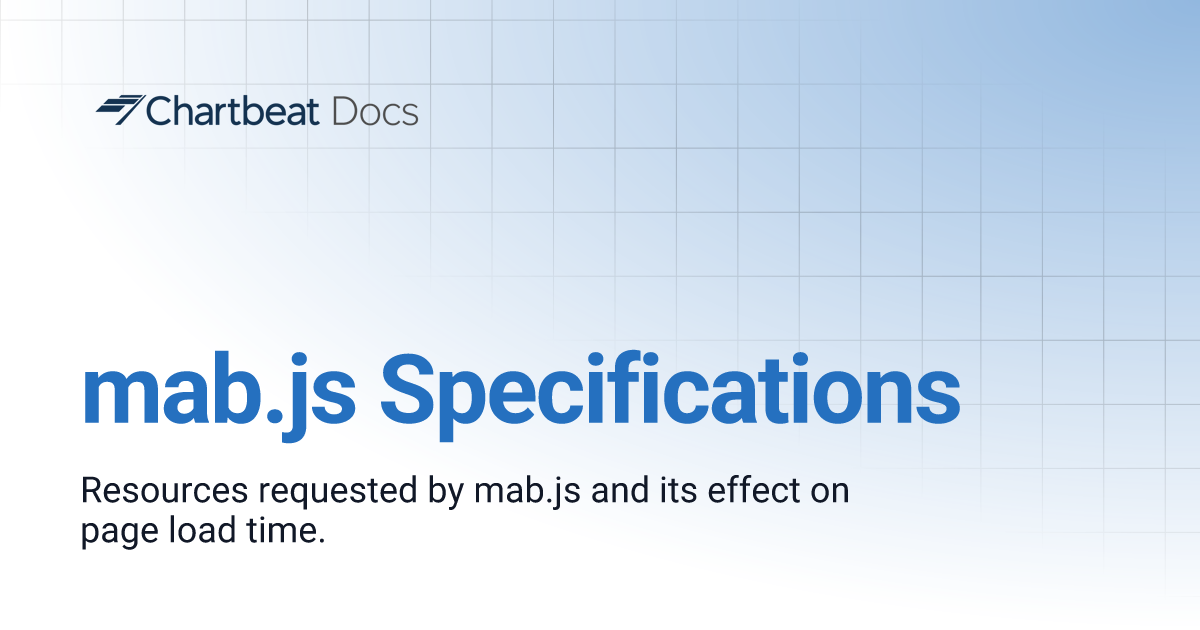 Chartbeat Docs

mab.js Specifications

Resources requested by mab.js and its effect on page load time.